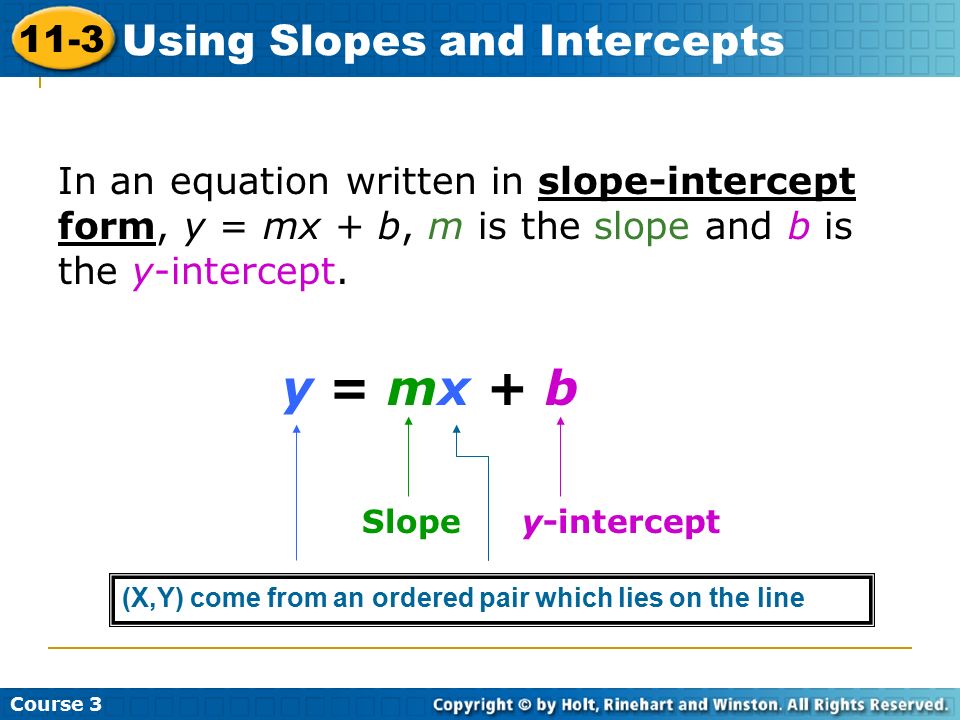 11-3 Using Slopes and Intercepts

In an equation written in slope-intercept form, $y = mx + b$, $m$ is the slope and $b$ is the $y$-intercept.

$y = mx + b$

Slope

$y$-intercept

(X,Y) come from an ordered pair which lies on the line

Course 3

Copyright © by Holt, Rinehart and Winston. All Rights Reserved.